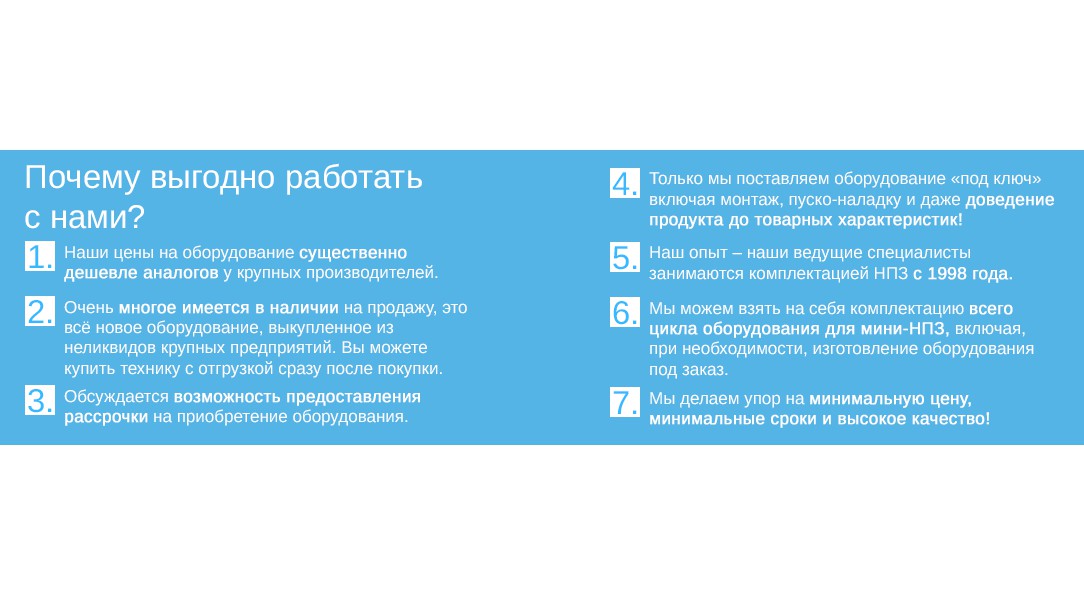 Почему выгодно работать с нами?

1. Наши цены на оборудование существенно дешевле аналогов у крупных производителей.

2. Очень многое имеется в наличии на продажу, это всё новое оборудование, выкупленное из неликвидов крупных предприятий. Вы можете купить технику с отгрузкой сразу после покупки.

3. Обсуждается возможность предоставления рассрочки на приобретение оборудования.

4. Только мы поставляем оборудование «под ключ» включая монтаж, пуско-наладку и даже доведение продукта до товарных характеристик!

5. Наш опыт – наши ведущие специалисты занимаются комплектацией НПЗ с 1998 года.

6. Мы можем взять на себя комплектацию всего цикла оборудования для мини-НПЗ, включая, при необходимости, изготовление оборудования под заказ.

7. Мы делаем упор на минимальную цену, минимальные сроки и высокое качество!